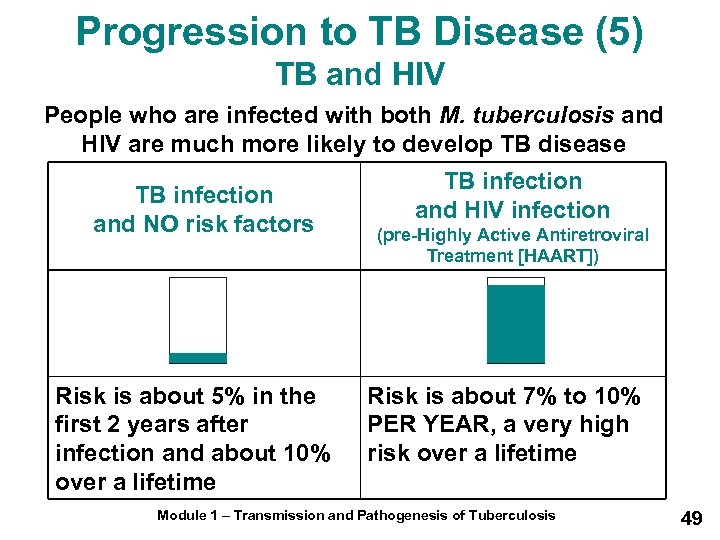 Progression to TB Disease (5)
TB and HIV

People who are infected with both M. tuberculosis and HIV are much more likely to develop TB disease

| TB infection and NO risk factors | TB infection and HIV infection (pre-Highly Active Antiretroviral Treatment [HAART]) |
|---|---|
| | |
| Risk is about 5% in the first 2 years after infection and about 10% over a lifetime | Risk is about 7% to 10% PER YEAR, a very high risk over a lifetime |

Module 1 – Transmission and Pathogenesis of Tuberculosis

49